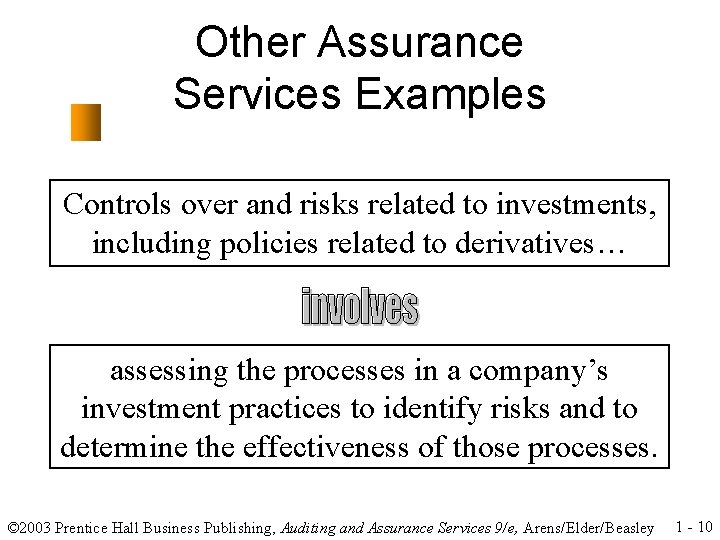 Other Assurance Services Examples

Controls over and risks related to investments, including policies related to derivatives…

involves

assessing the processes in a company's investment practices to identify risks and to determine the effectiveness of those processes.

©2003 Prentice Hall Business Publishing, Auditing and Assurance Services 9/e, Arens/Elder/Beasley 1 - 10